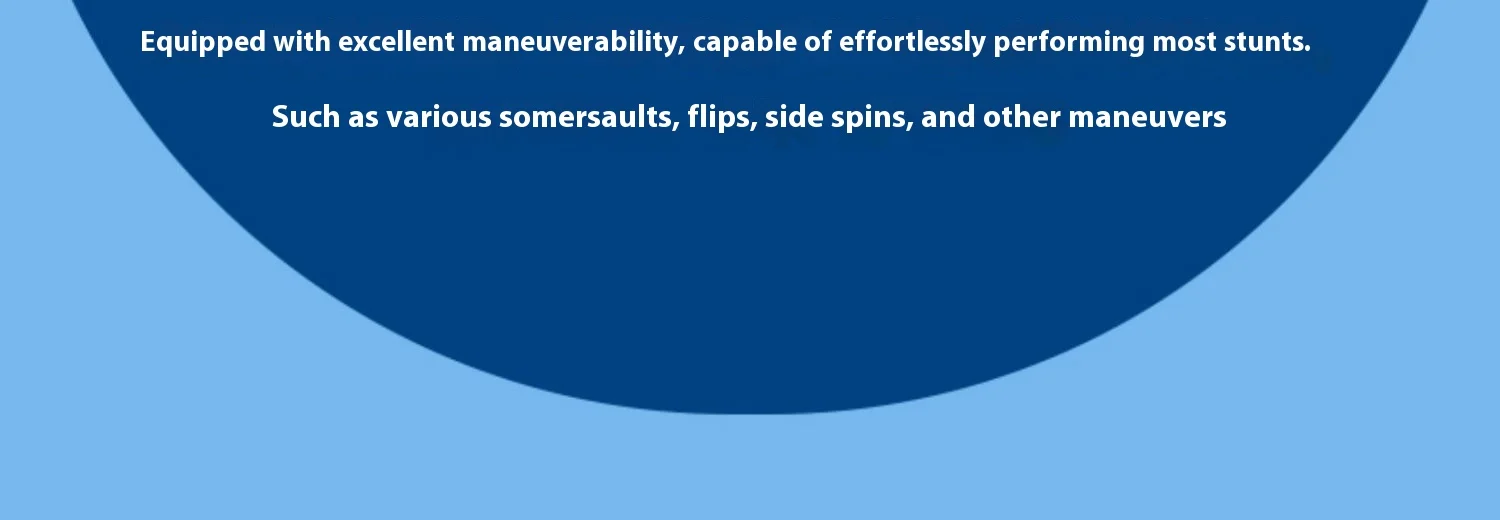 Equipped with excellent maneuverability, capable of effortlessly performing most stunts.

Such as various somersaults, flips, side spins, and other maneuvers